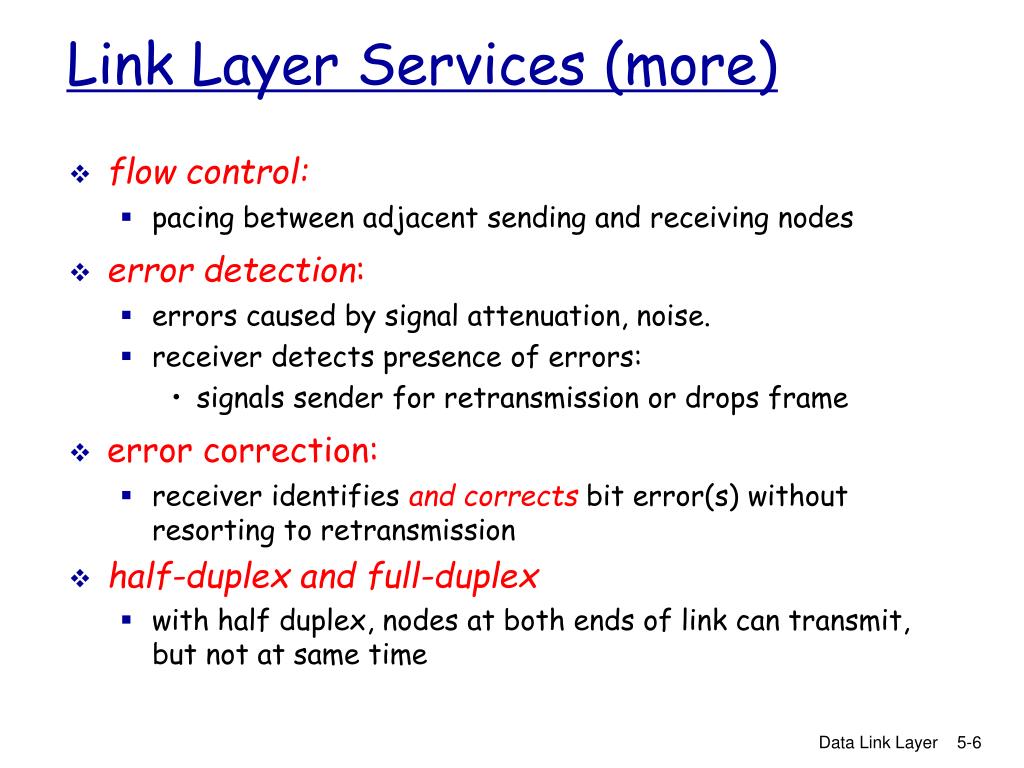 Link Layer Services (more)

❖ flow control:
▪ pacing between adjacent sending and receiving nodes

❖ error detection:
▪ errors caused by signal attenuation, noise.
▪ receiver detects presence of errors:
• signals sender for retransmission or drops frame

❖ error correction:
▪ receiver identifies and corrects bit error(s) without resorting to retransmission

❖ half-duplex and full-duplex
▪ with half duplex, nodes at both ends of link can transmit, but not at same time

Data Link Layer 5-6